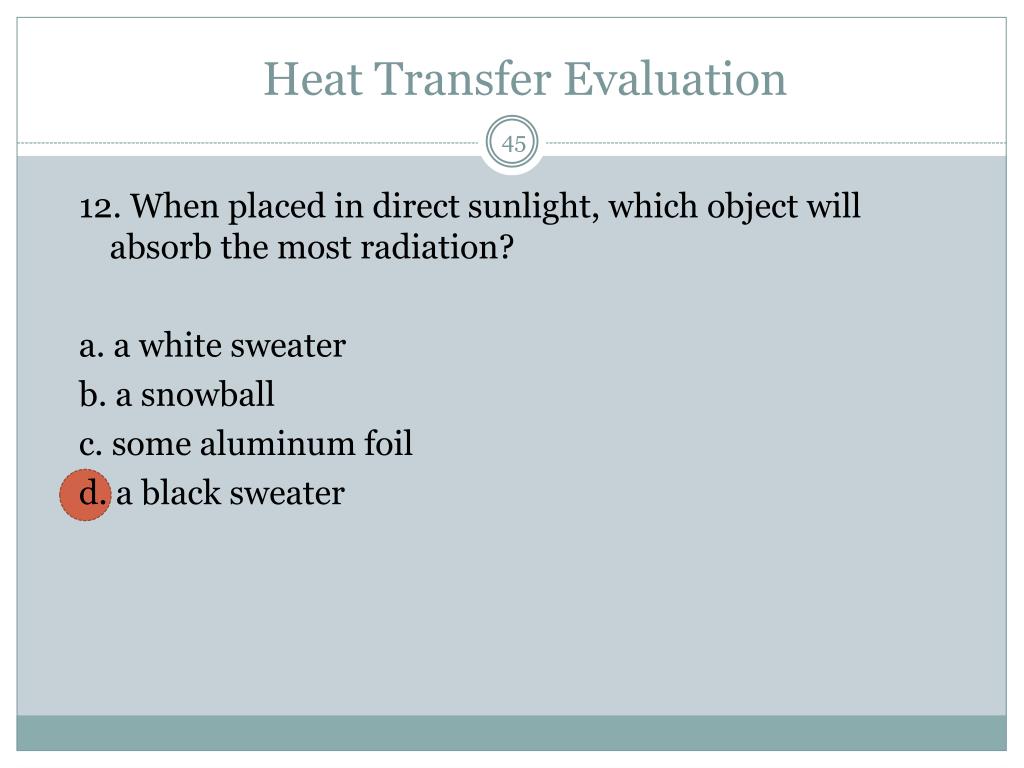 Heat Transfer Evaluation

45

12. When placed in direct sunlight, which object will absorb the most radiation?

a. a white sweater
b. a snowball
c. some aluminum foil
d. a black sweater